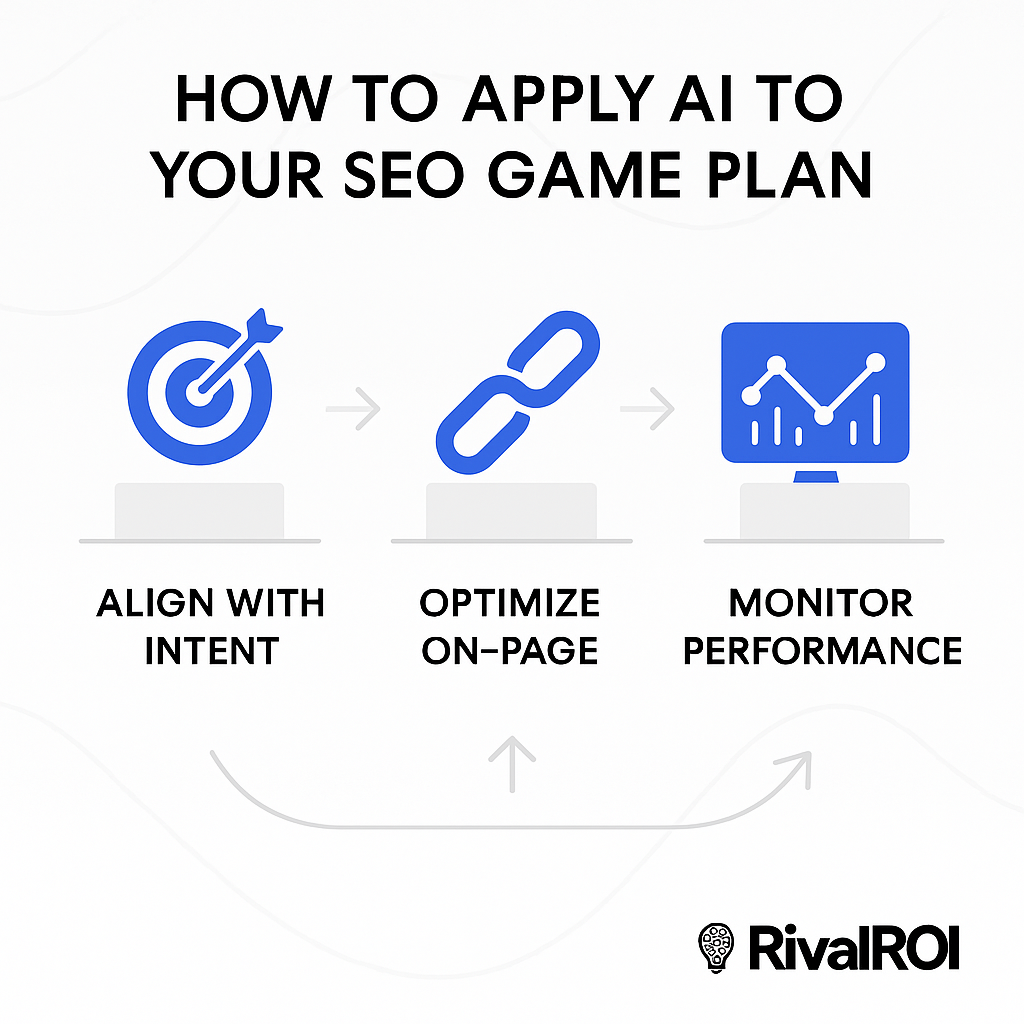 HOW TO APPLY AI TO YOUR SEO GAME PLAN

ALIGN WITH INTENT

OPTIMIZE ON-PAGE

MONITOR PERFORMANCE

RivalROI